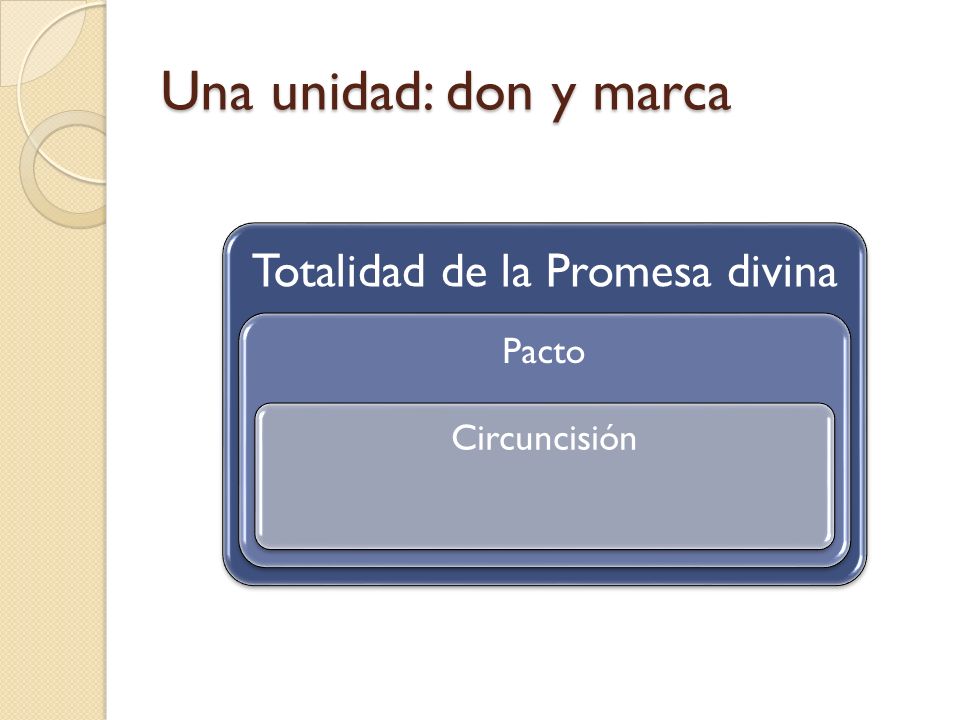 Una unidad: don y marca

Totalidad de la Promesa divina

Pacto

Circuncisión